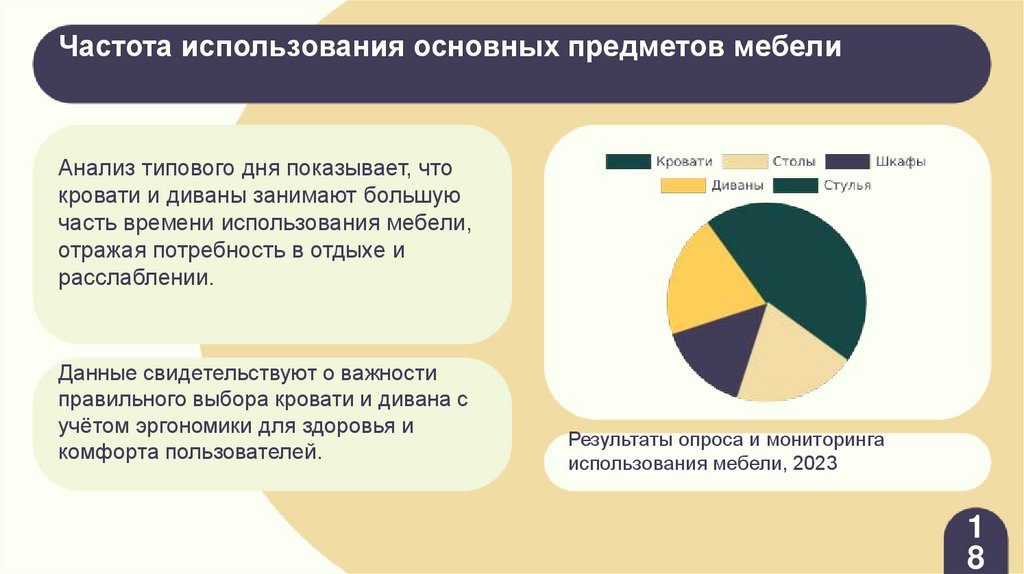 Частота использования основных предметов мебели

Анализ типового дня показывает, что кровати и диваны занимают большую часть времени использования мебели, отражая потребность в отдыхе и расслаблении.

Данные свидетельствуют о важности правильного выбора кровати и дивана с учётом эргономики для здоровья и комфорта пользователей.

Кровати
Столы
Шкафы
Диваны
Стулья

Результаты опроса и мониторинга использования мебели, 2023

18